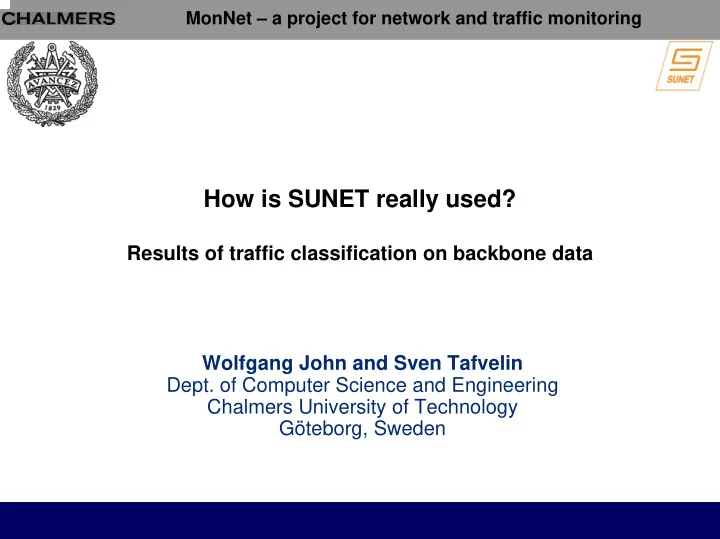 CHALMERS MonNet – a project for network and traffic monitoring

AVANCEZ
1829

SUNET

How is SUNET really used?

Results of traffic classification on backbone data

Wolfgang John and Sven Tafvelin
Dept. of Computer Science and Engineering
Chalmers University of Technology
Göteborg, Sweden